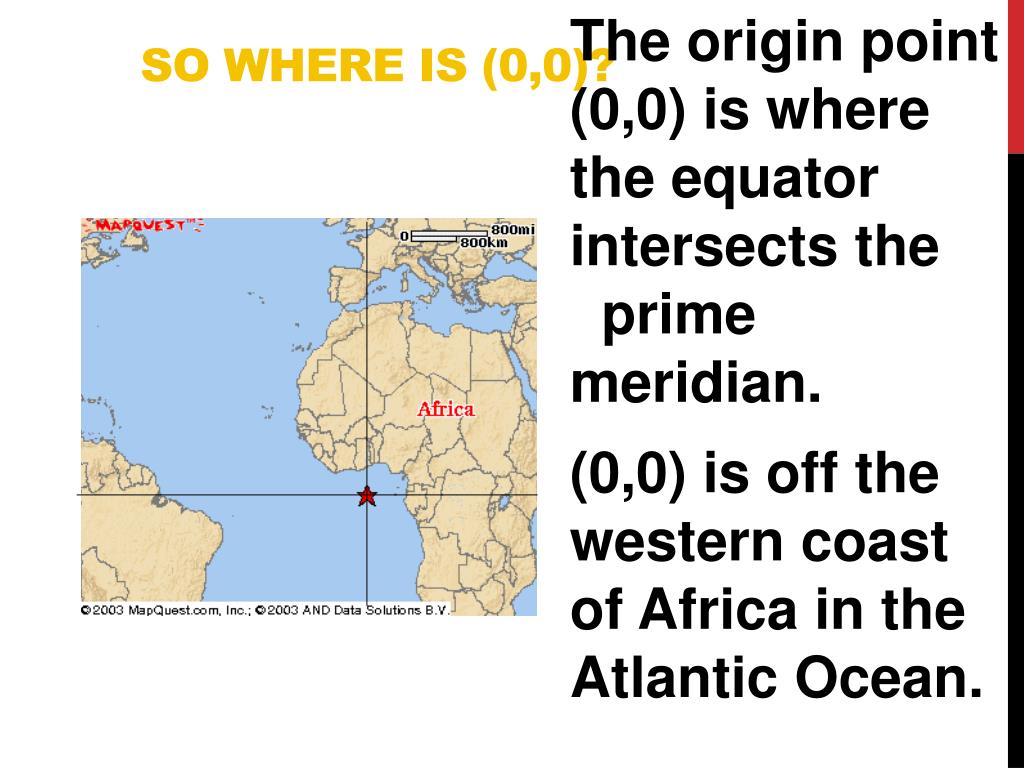 SO WHERE IS (0,0)?

MAPQUEST

0 800mi 800km

Africa

©2003 MapQuest.com, Inc.; ©2003 AND Data Solutions B.V.

The origin point (0,0) is where the equator intersects the prime meridian.

(0,0) is off the western coast of Africa in the Atlantic Ocean.